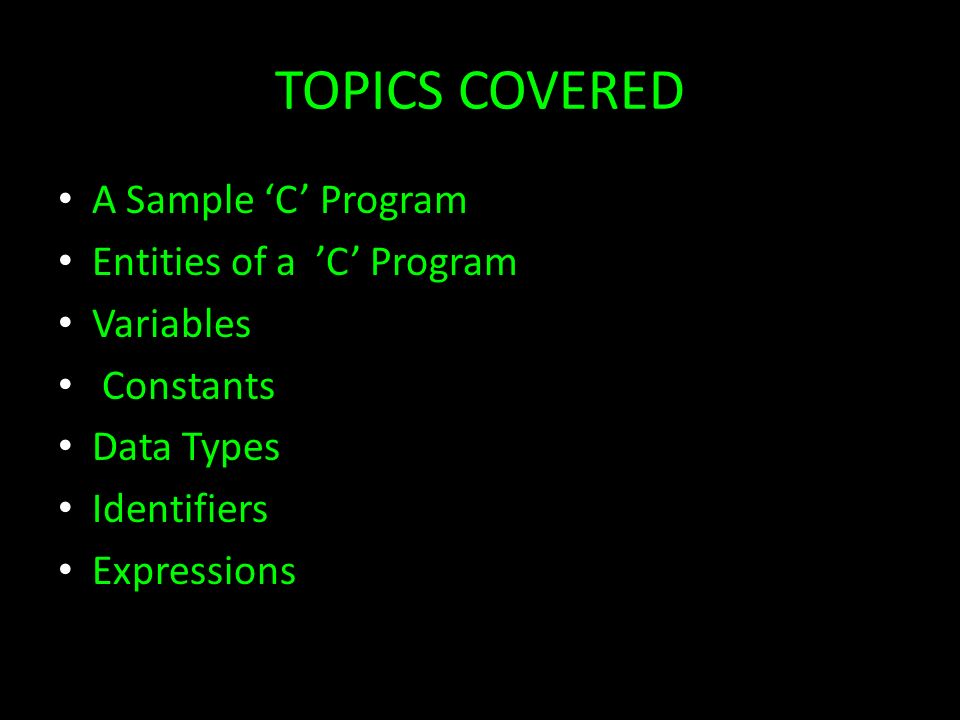 TOPICS COVERED

• A Sample ‘C’ Program
• Entities of a ’C’ Program
• Variables
• Constants
• Data Types
• Identifiers
• Expressions